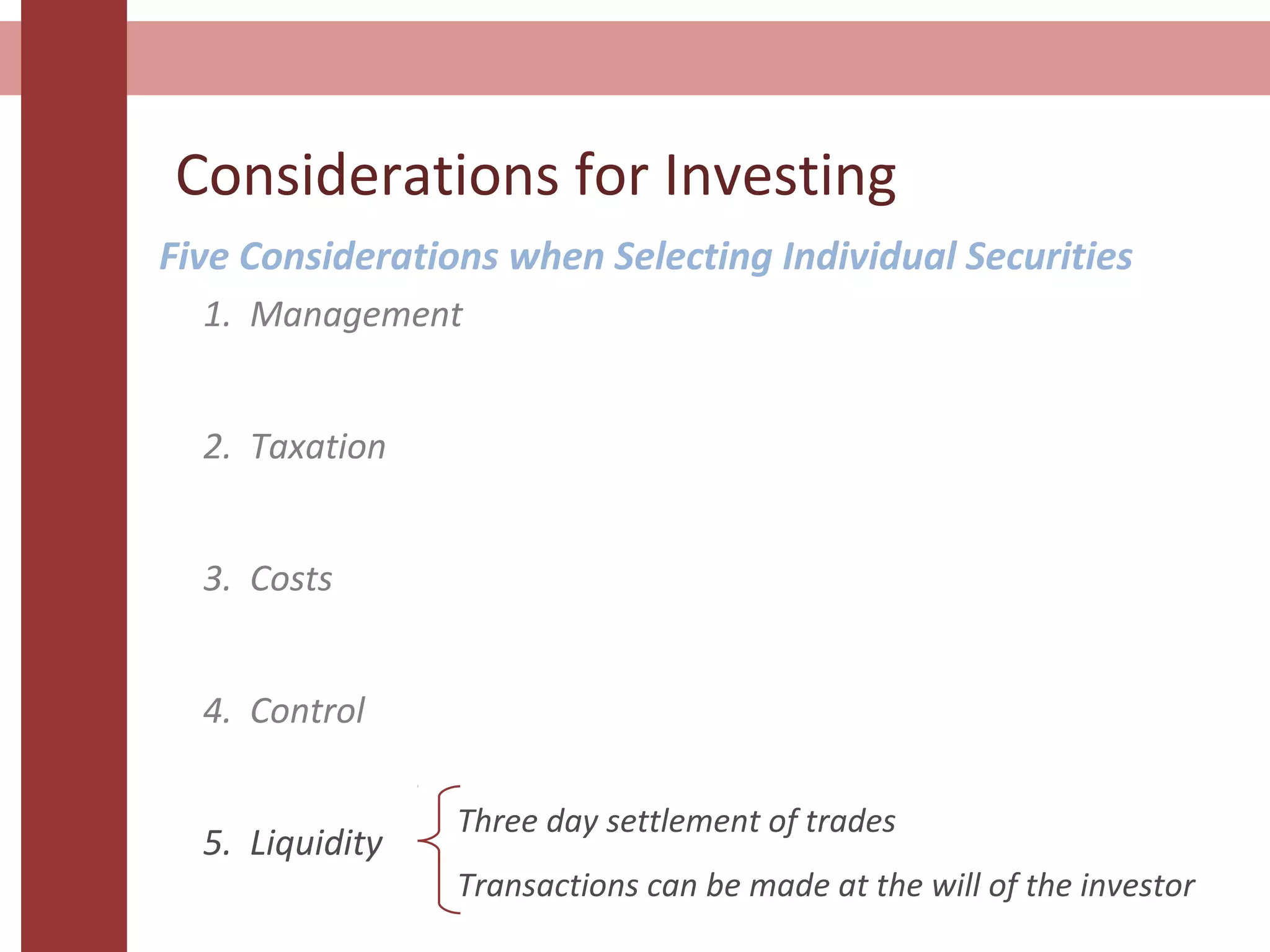 Considerations for Investing

Five Considerations when Selecting Individual Securities

1. Management

2. Taxation

3. Costs

4. Control

5. Liquidity

Three day settlement of trades

Transactions can be made at the will of the investor